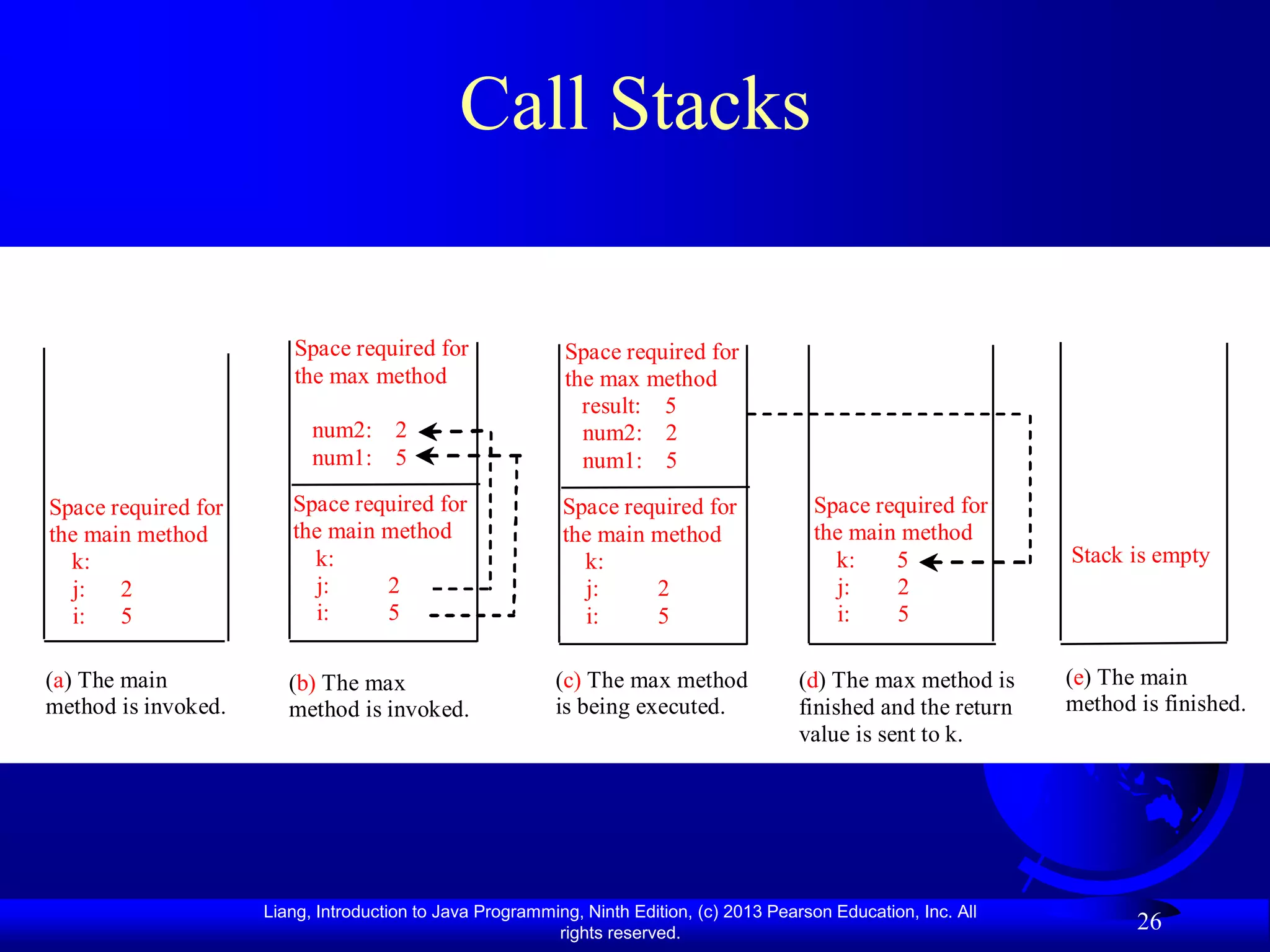 Call Stacks

Space required for the main method
k:
j: 2
i: 5

(a) The main method is invoked.

Space required for the max method
num2: 2
num1: 5

Space required for the main method
k:
j: 2
i: 5

(b) The max method is invoked.

Space required for the max method
result: 5
num2: 2
num1: 5

Space required for the main method
k:
j: 2
i: 5

(c) The max method is being executed.

Space required for the main method
k: 5
j: 2
i: 5

(d) The max method is finished and the return value is sent to k.

Stack is empty

(e) The main method is finished.

Liang, Introduction to Java Programming, Ninth Edition, (c) 2013 Pearson Education, Inc. All rights reserved.

26